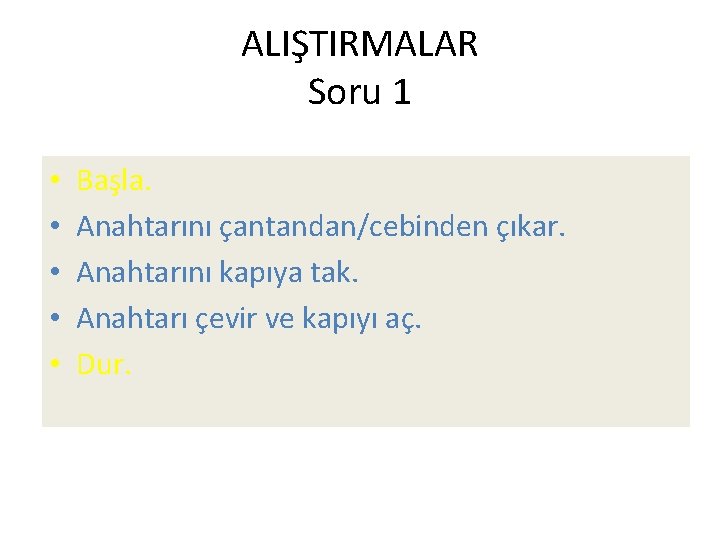 ALIŞTIRMALAR
Soru 1

• Başla.
• Anahtarını çantandan/cebinden çıkar.
• Anahtarını kapıya tak.
• Anahtarı çevir ve kapıyı aç.
• Dur.